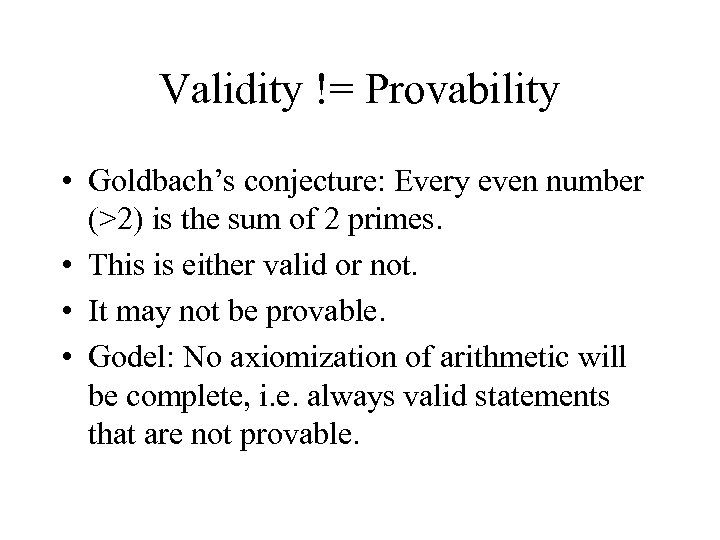 Validity != Provability

• Goldbach's conjecture: Every even number (>2) is the sum of 2 primes.
• This is either valid or not.
• It may not be provable.
• Godel: No axiomization of arithmetic will be complete, i.e. always valid statements that are not provable.